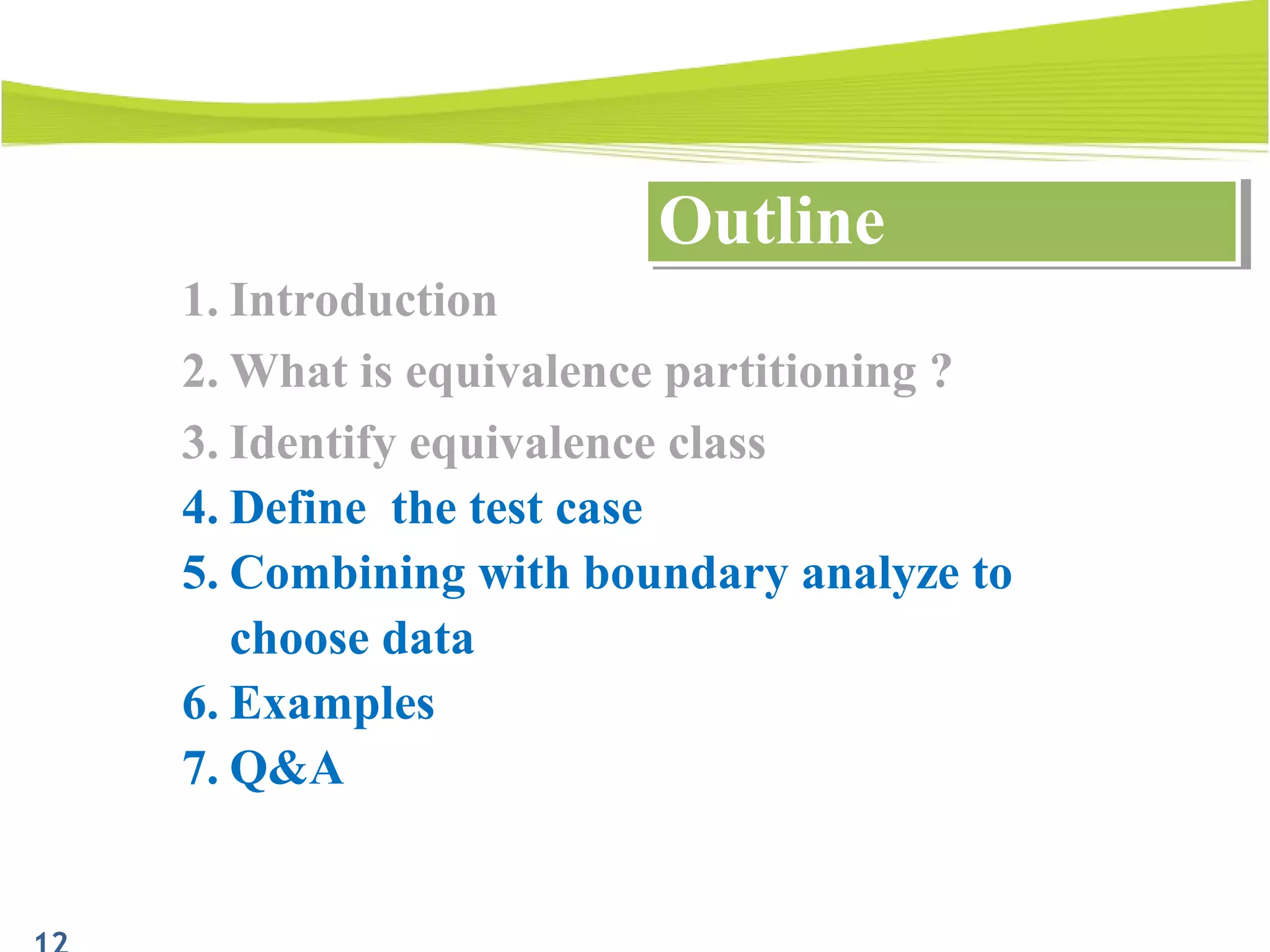 Outline

1. Introduction
2. What is equivalence partitioning ?
3. Identify equivalence class
4. Define the test case
5. Combining with boundary analyze to choose data
6. Examples
7. Q&A

12